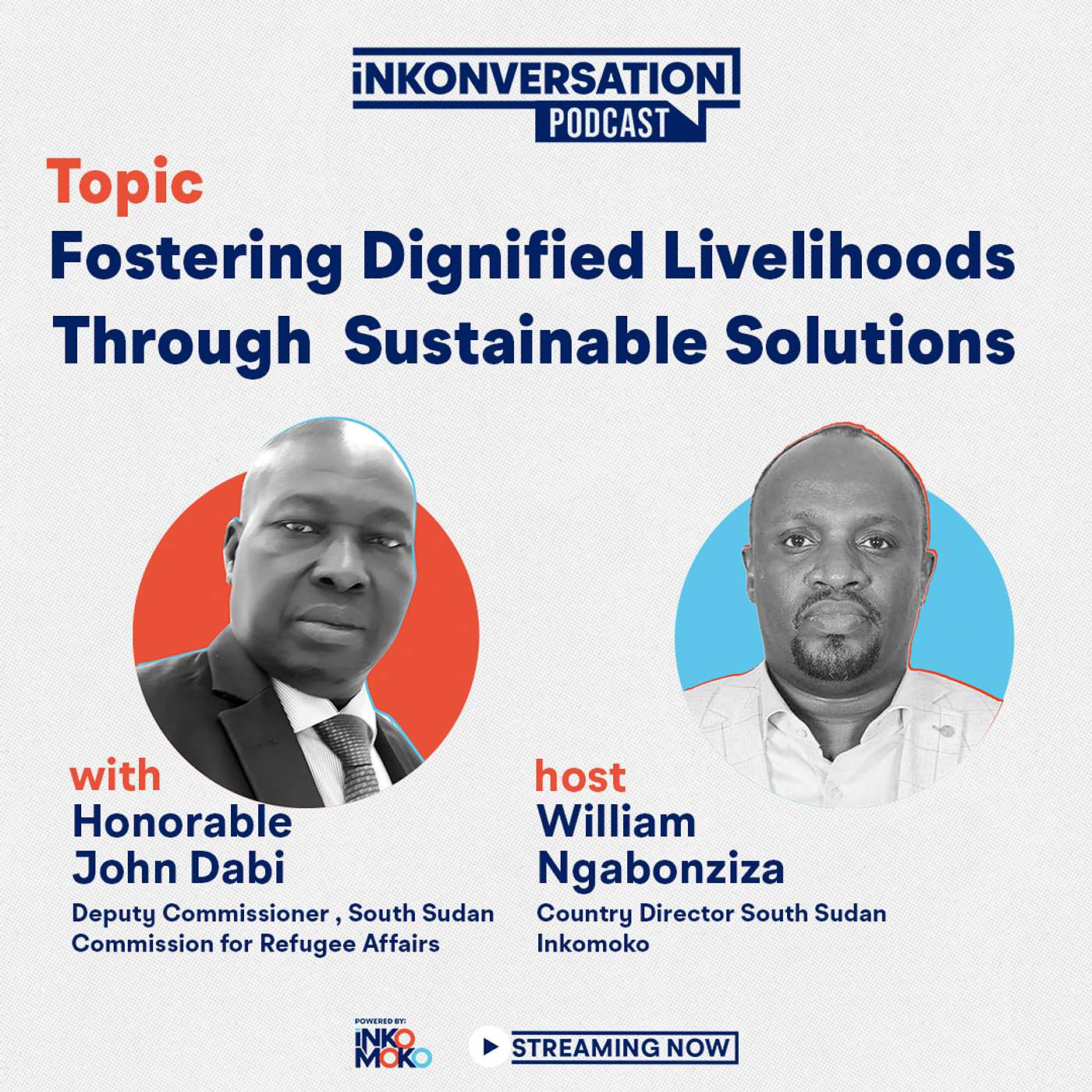 iNKONVERSATION PODCAST

Topic

Fostering Dignified Livelihoods Through Sustainable Solutions

with
Honorable John Dabi
Deputy Commissioner , South Sudan Commission for Refugee Affairs

host
William Ngabonziza
Country Director South Sudan Inkomoko

POWERED BY:
iNKOMOKO

STREAMING NOW